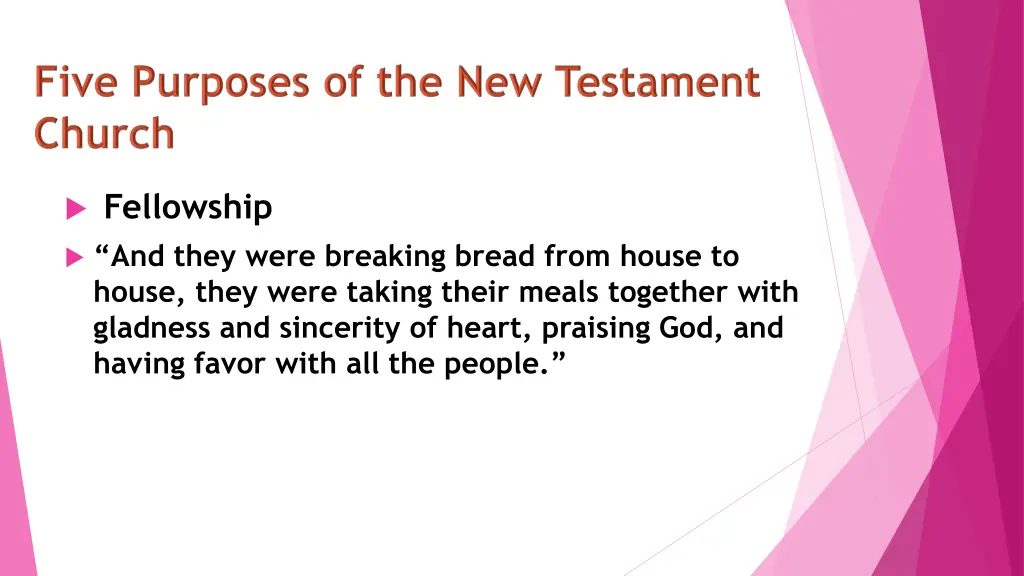 Five Purposes of the New Testament Church

Fellowship

“And they were breaking bread from house to house, they were taking their meals together with gladness and sincerity of heart, praising God, and having favor with all the people.”